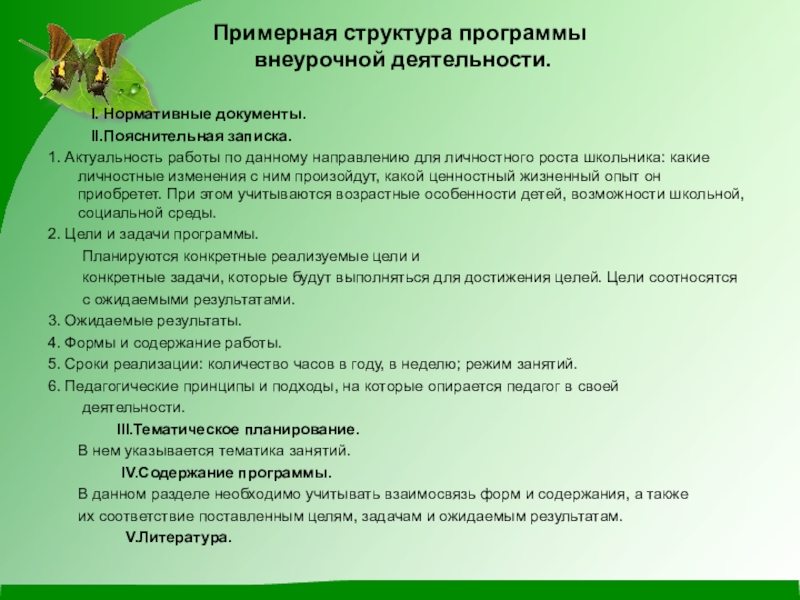 Примерная структура программы внеурочной деятельности.

I. Нормативные документы.

II.Пояснительная записка.

1. Актуальность работы по данному направлению для личностного роста школьника: какие личностные изменения с ним произойдут, какой ценностный жизненный опыт он приобретет. При этом учитываются возрастные особенности детей, возможности школьной, социальной среды.

2. Цели и задачи программы.

Планируются конкретные реализуемые цели и конкретные задачи, которые будут выполняться для достижения целей. Цели соотносятся с ожидаемыми результатами.

3. Ожидаемые результаты.

4. Формы и содержание работы.

5. Сроки реализации: количество часов в году, в неделю; режим занятий.

6. Педагогические принципы и подходы, на которые опирается педагог в своей деятельности.

III.Тематическое планирование.

В нем указывается тематика занятий.

IV.Содержание программы.

В данном разделе необходимо учитывать взаимосвязь форм и содержания, а также их соответствие поставленным целям, задачам и ожидаемым результатам.

V.Литература.